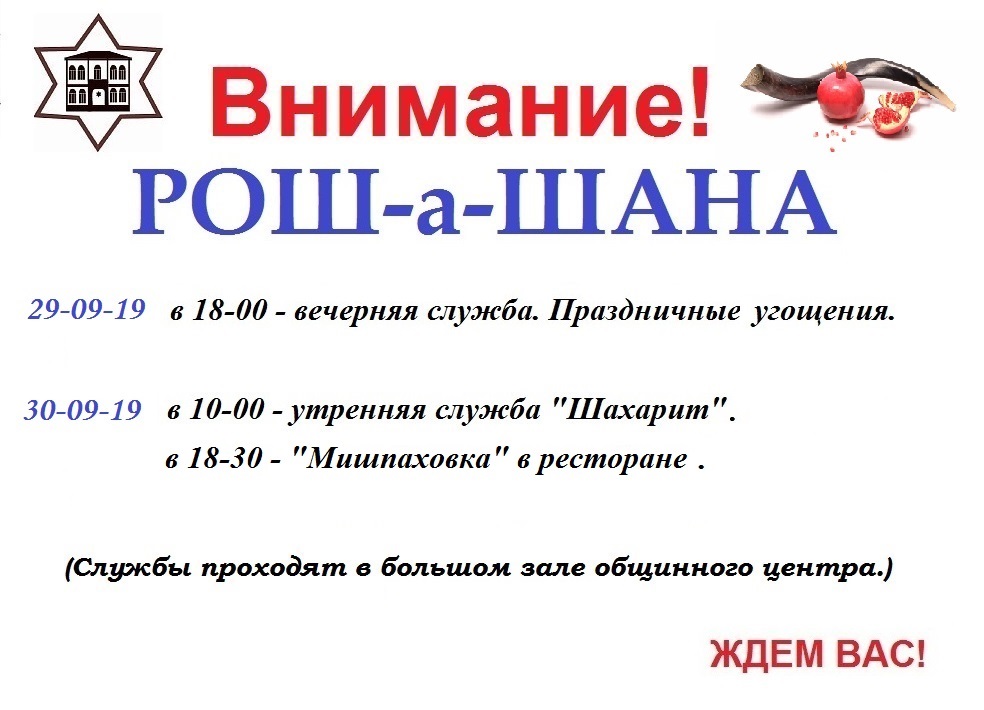 Внимание!
РОШ-а-ШАНА

29-09-19 в 18-00 - вечерняя служба. Праздничные угощения.

30-09-19 в 10-00 - утренняя служба "Шахарит".
в 18-30 - "Мишпаховка" в ресторане .

(Службы проходят в большом зале общинного центра.)

ЖДЕМ ВАС!